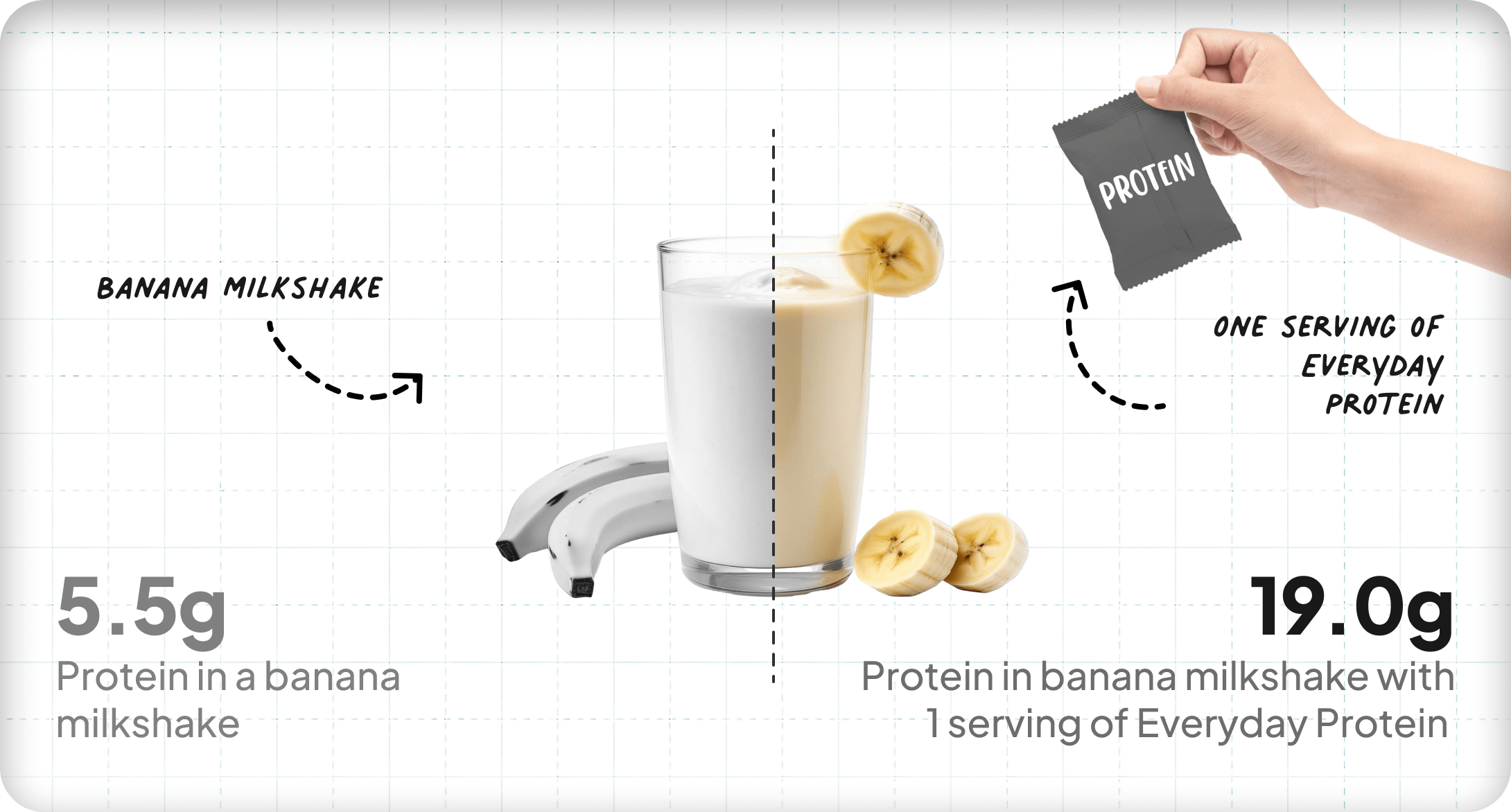 BANANA MILKSHAKE

PROTEIN

ONE SERVING OF EVERYDAY PROTEIN

5.5g
Protein in a banana milkshake

19.0g
Protein in banana milkshake with 1 serving of Everyday Protein